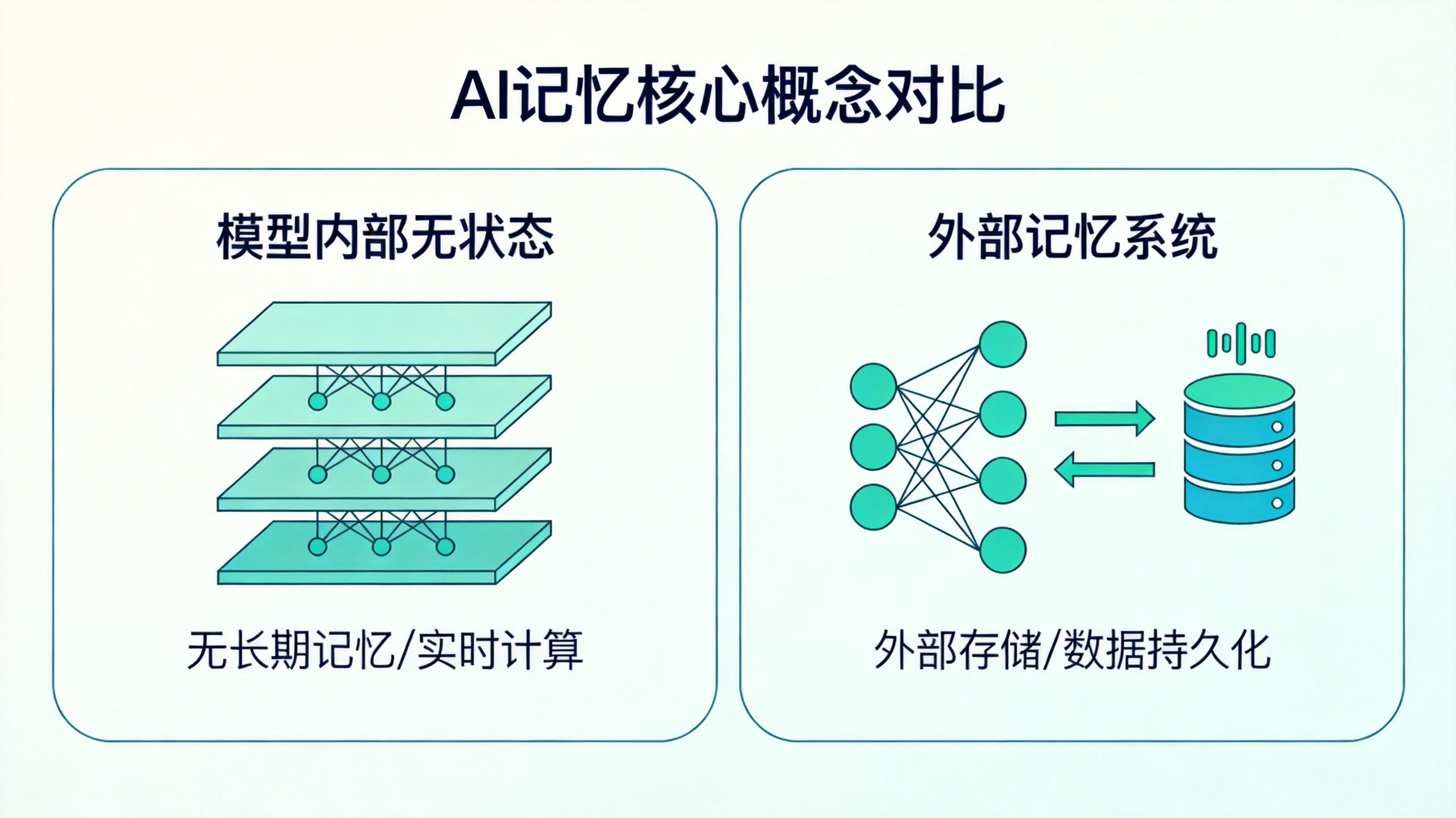 AI记忆核心概念对比

模型内部无状态

无长期记忆/实时计算

外部记忆系统

外部存储/数据持久化